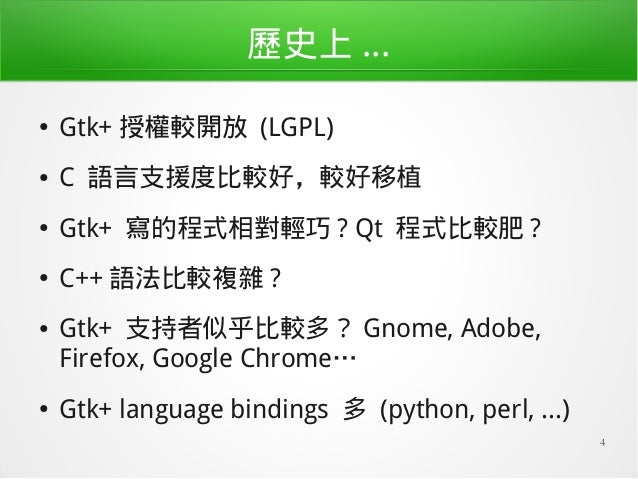 歷史上 ...

• Gtk+ 授權較開放 (LGPL)

• C 語言支援度比較好，較好移植

• Gtk+ 寫的程式相對輕巧？Qt 程式比較肥？

• C++ 語法比較複雜？

• Gtk+ 支持者似乎比較多？ Gnome, Adobe, Firefox, Google Chrome…

• Gtk+ language bindings 多 (python, perl, ...)

4